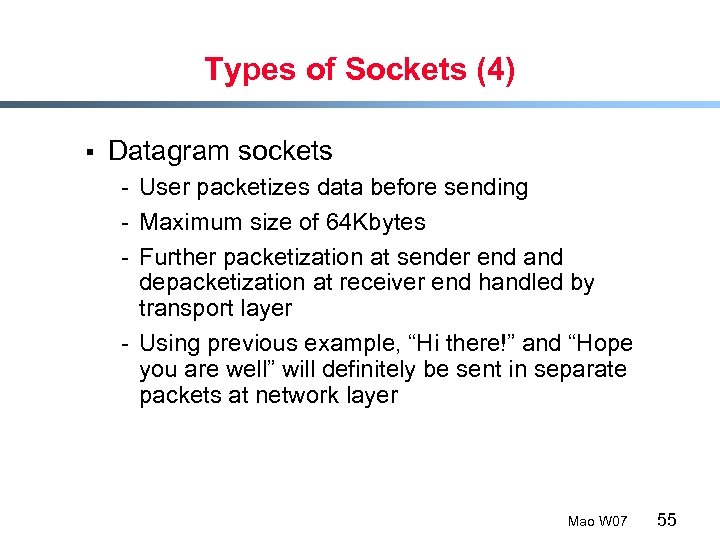 Types of Sockets (4)

▪ Datagram sockets
- User packetizes data before sending
- Maximum size of 64Kbytes
- Further packetization at sender end and depacketization at receiver end handled by transport layer
- Using previous example, “Hi there!” and “Hope you are well” will definitely be sent in separate packets at network layer

Mao W07 55